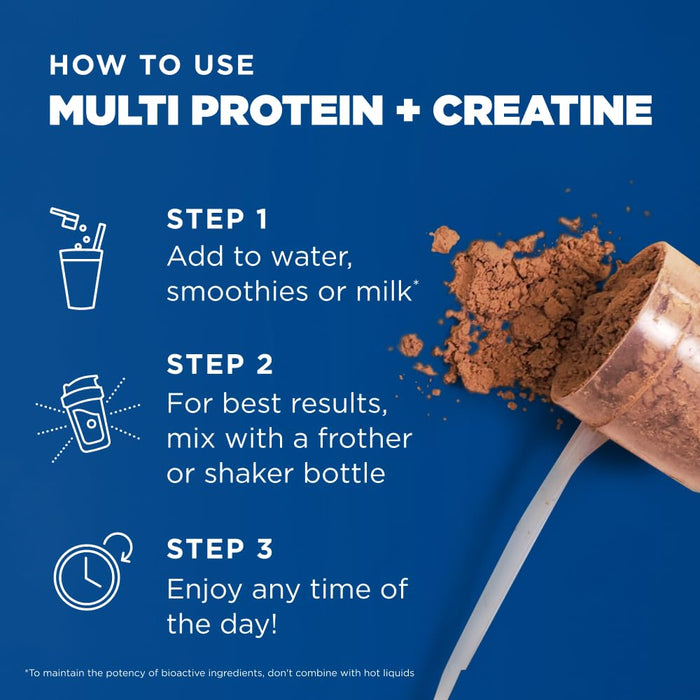 HOW TO USE
MULTI PROTEIN + CREATINE

STEP 1
Add to water, smoothies or milk*

STEP 2
For best results, mix with a frother or shaker bottle

STEP 3
Enjoy any time of the day!

*To maintain the potency of bioactive ingredients, don't combine with hot liquids